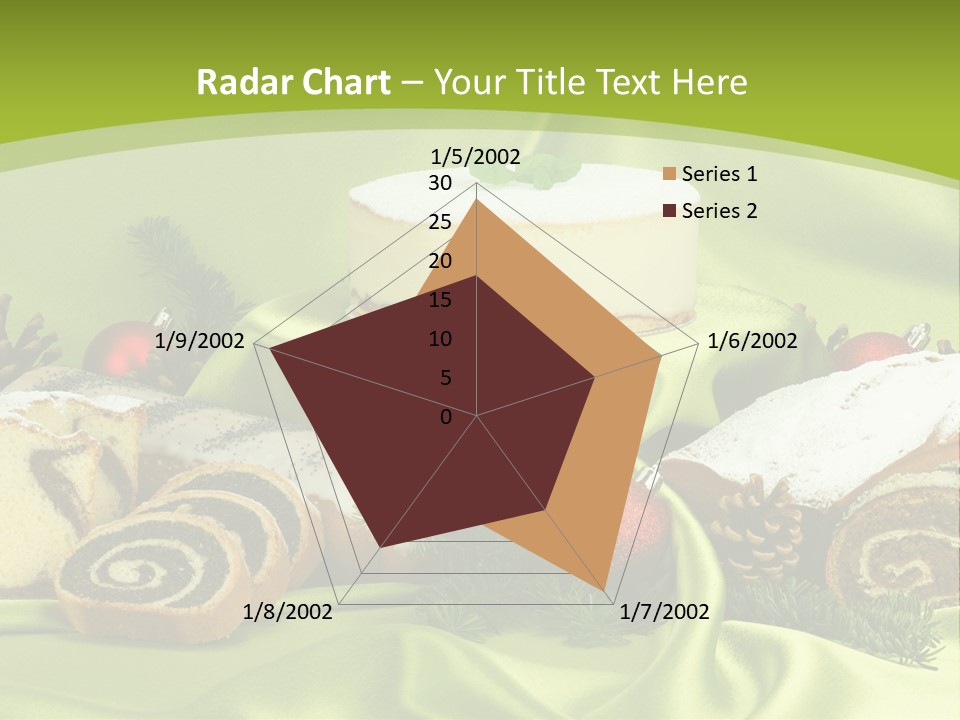 Radar Chart – Your Title Text Here

1/5/2002
30
25
20
15
10
5
0
1/6/2002
1/7/2002
1/8/2002
1/9/2002

Series 1
Series 2